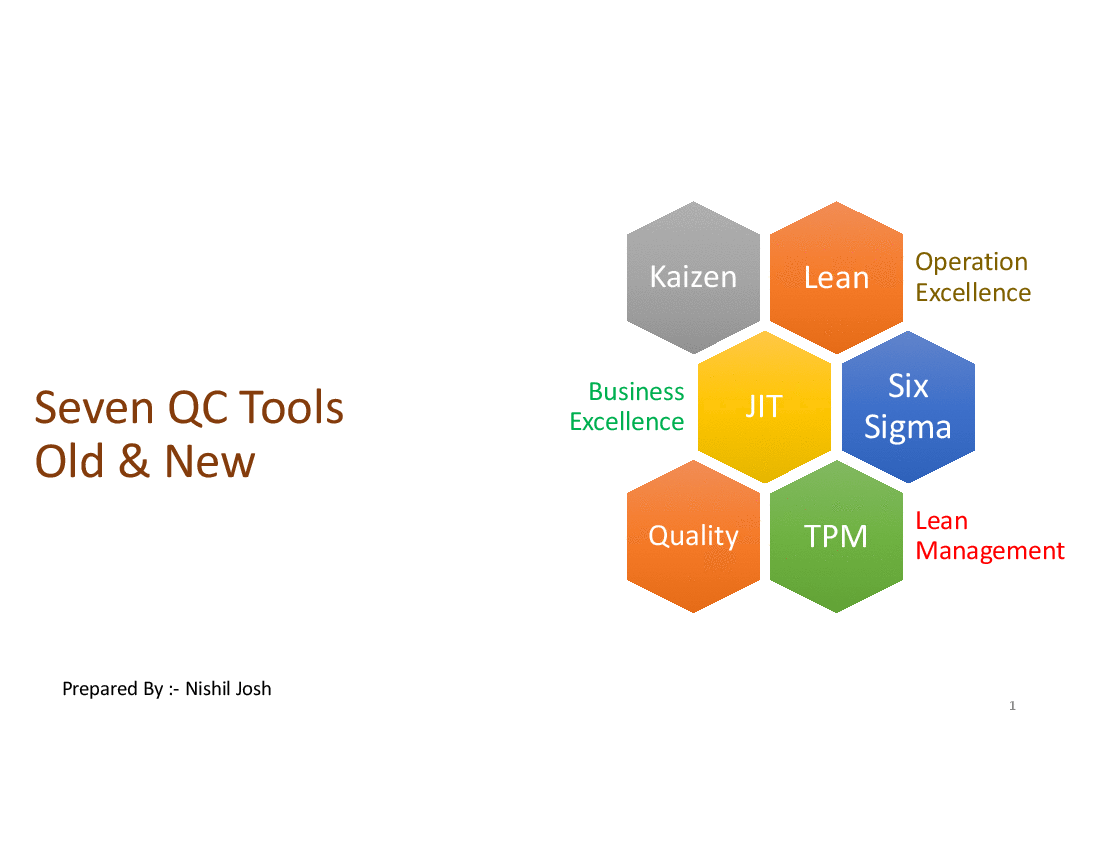 Seven QC Tools
Old & New

Kaizen

Lean

Operation Excellence

Business Excellence

JIT

Six Sigma

Quality

TPM

Lean Management

Prepared By :- Nishil Josh

1